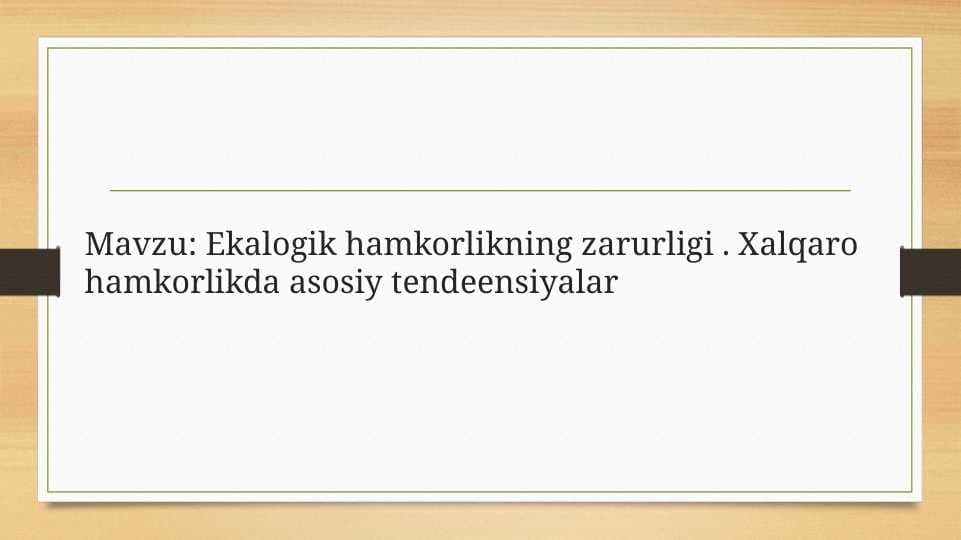 Mavzu: Ekalogik hamkorlikning zarurligi . Xalqaro hamkorlikda asosiy tendeensiyalar